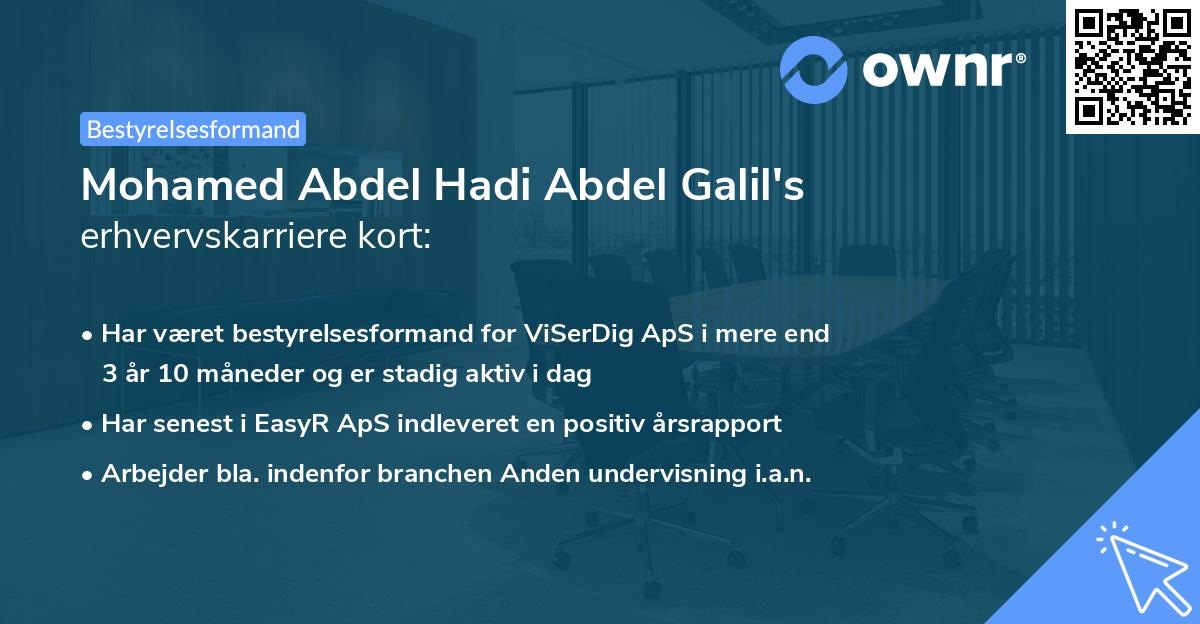 ownr®

Bestyrelsesformand

Mohamed Abdel Hadi Abdel Galil's erhvervskarriere kort:

• Har været bestyrelsesformand for ViSerDig ApS i mere end 3 år 10 måneder og er stadig aktiv i dag

• Har senest i EasyR ApS indleveret en positiv årsrapport

• Arbejder bla. indenfor branchen Anden undervisning i.a.n.